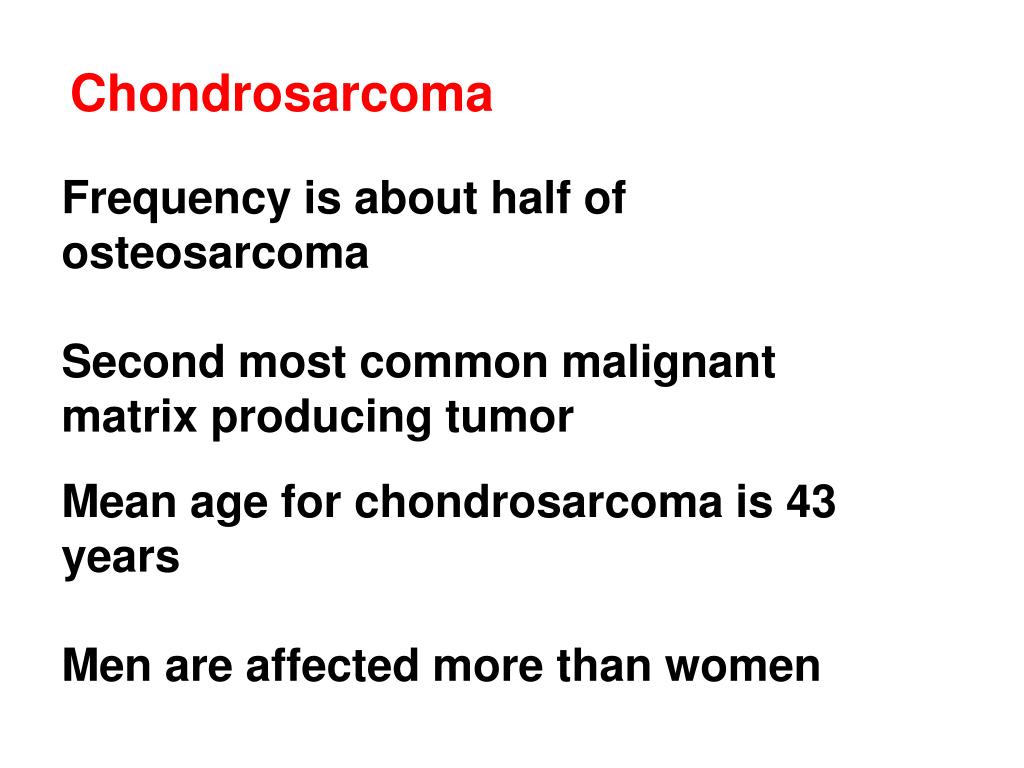 Chondrosarcoma

Frequency is about half of osteosarcoma

Second most common malignant matrix producing tumor

Mean age for chondrosarcoma is 43 years

Men are affected more than women